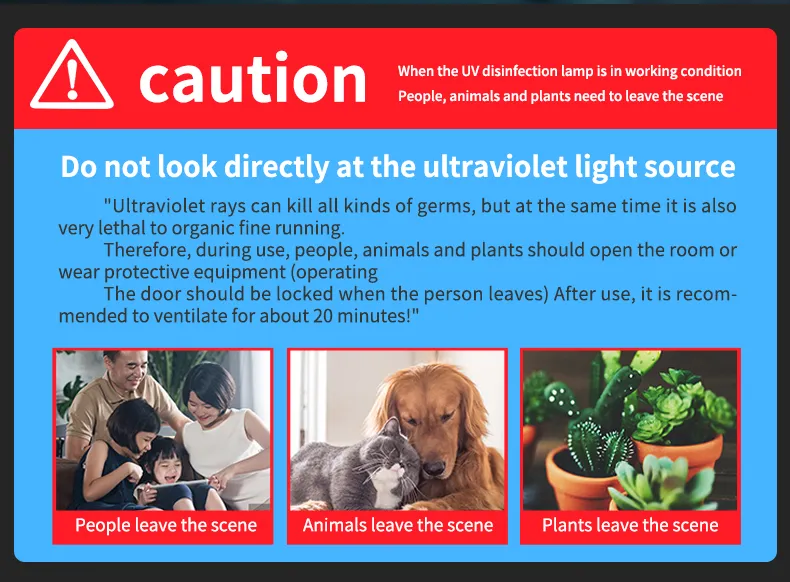 caution

When the UV disinfection lamp is in working condition
People, animals and plants need to leave the scene

Do not look directly at the ultraviolet light source

"Ultraviolet rays can kill all kinds of germs, but at the same time it is also very lethal to organic fine running.

Therefore, during use, people, animals and plants should open the room or wear protective equipment (operating

The door should be locked when the person leaves) After use, it is recommended to ventilate for about 20 minutes!"

People leave the scene

Animals leave the scene

Plants leave the scene